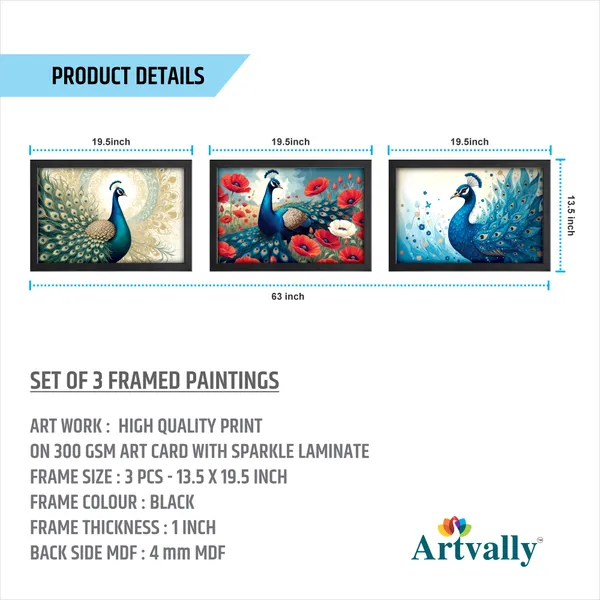 PRODUCT DETAILS

19.5inch

19.5inch

19.5inch

13.5 inch

63 inch

SET OF 3 FRAMED PAINTINGS

ART WORK : HIGH QUALITY PRINT
ON 300 GSM ART CARD WITH SPARKLE LAMINATE
FRAME SIZE : 3 PCS - 13.5 X 19.5 INCH
FRAME COLOUR : BLACK
FRAME THICKNESS : 1 INCH
BACK SIDE MDF : 4 mm MDF

Artvally™